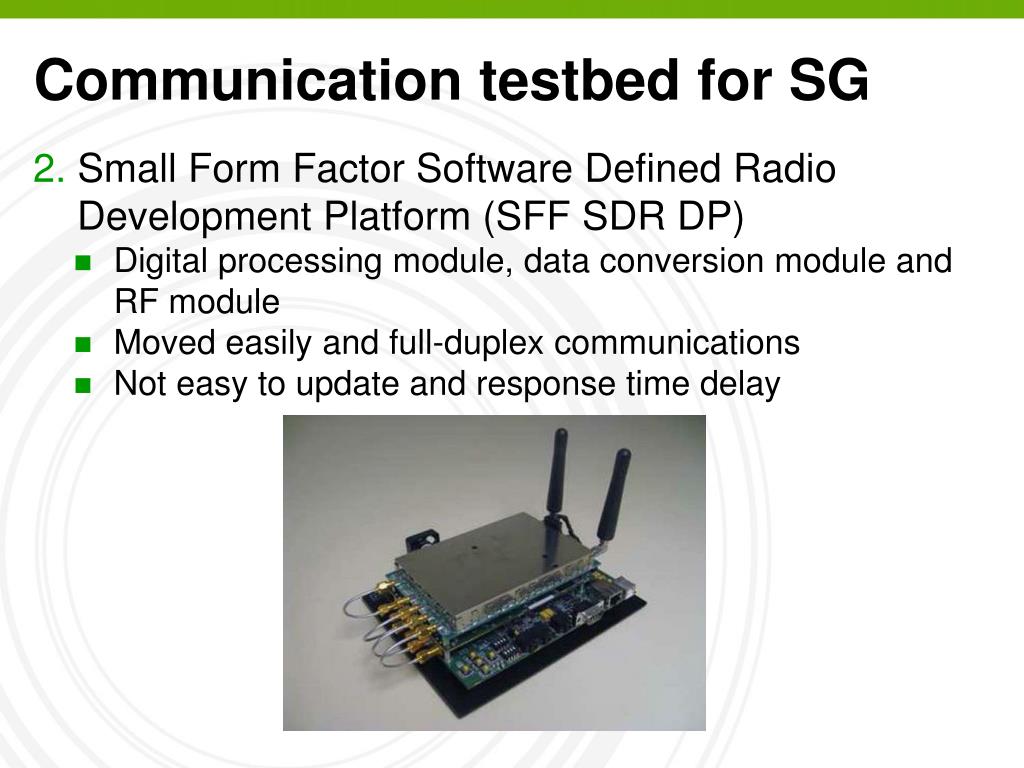 Communication testbed for SG

2. Small Form Factor Software Defined Radio Development Platform (SFF SDR DP)

- Digital processing module, data conversion module and RF module
- Moved easily and full-duplex communications
- Not easy to update and response time delay